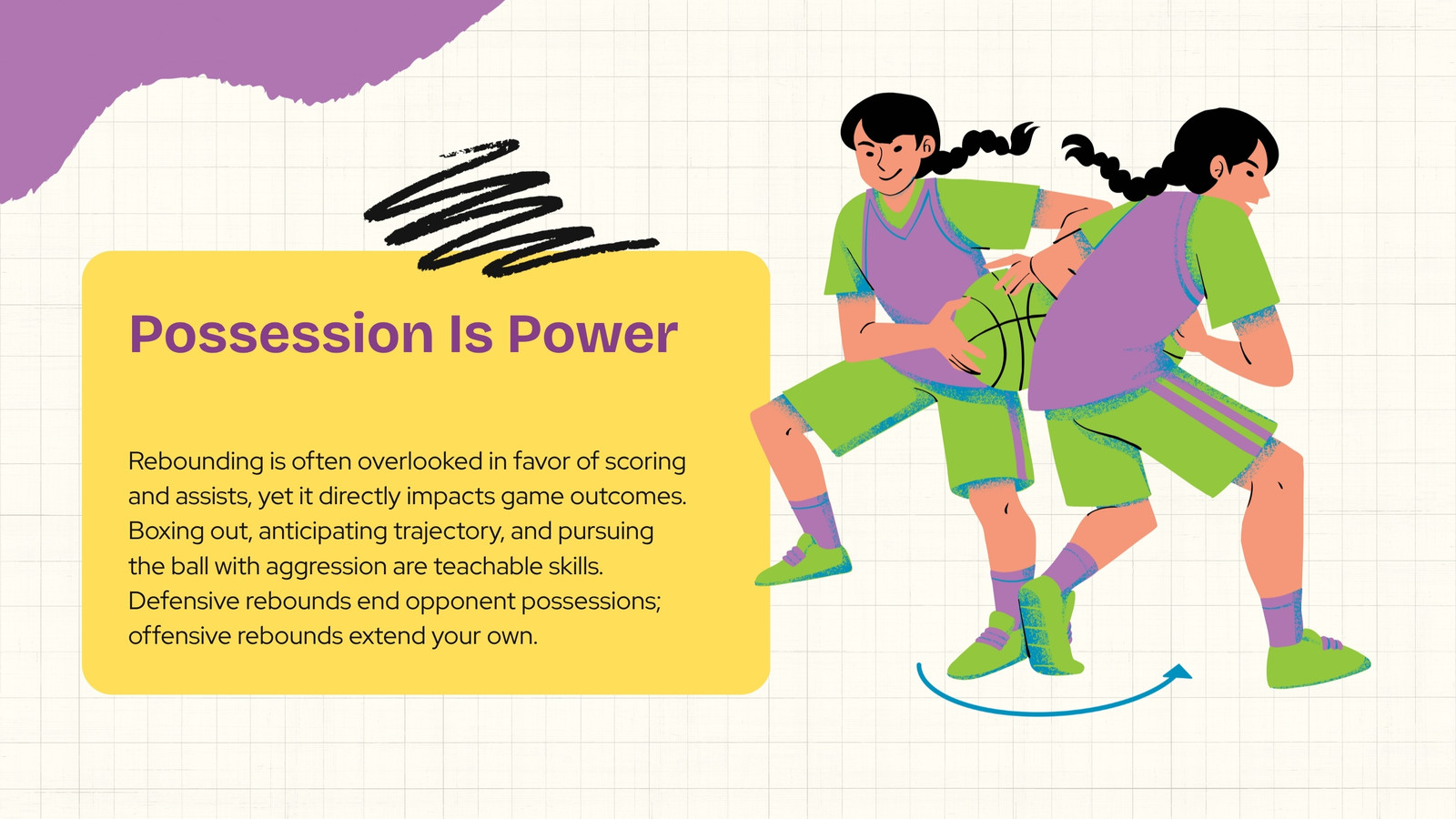 Possession Is Power

Rebounding is often overlooked in favor of scoring and assists, yet it directly impacts game outcomes. Boxing out, anticipating trajectory, and pursuing the ball with aggression are teachable skills. Defensive rebounds end opponent possessions; offensive rebounds extend your own.